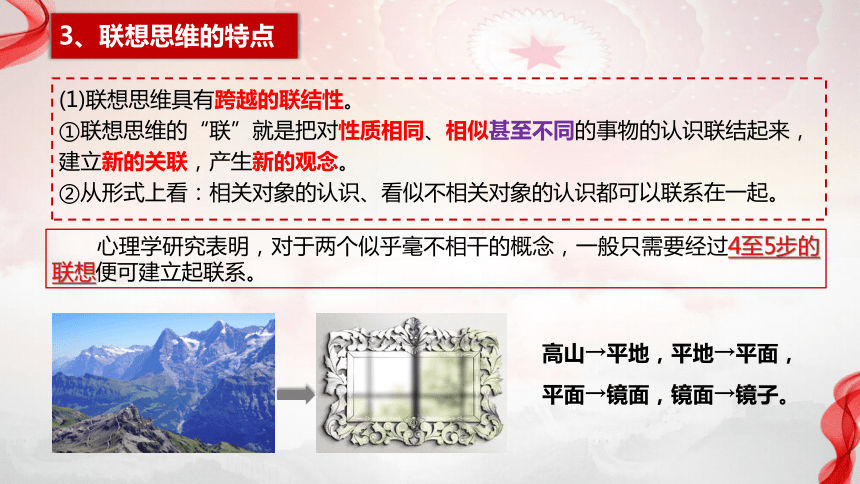 3、联想思维的特点

(1)联想思维具有跨越的联结性。
①联想思维的“联”就是把对性质相同、相似甚至不同的事物的认识联结起来，建立新的关联，产生新的观念。
②从形式上看：相关对象的认识、看似不相关对象的认识都可以联系在一起。

心理学研究表明，对于两个似乎毫不相干的概念，一般只需要经过4至5步的联想便可建立起联系。

高山→平地，平地→平面，
平面→镜面，镜面→镜子。